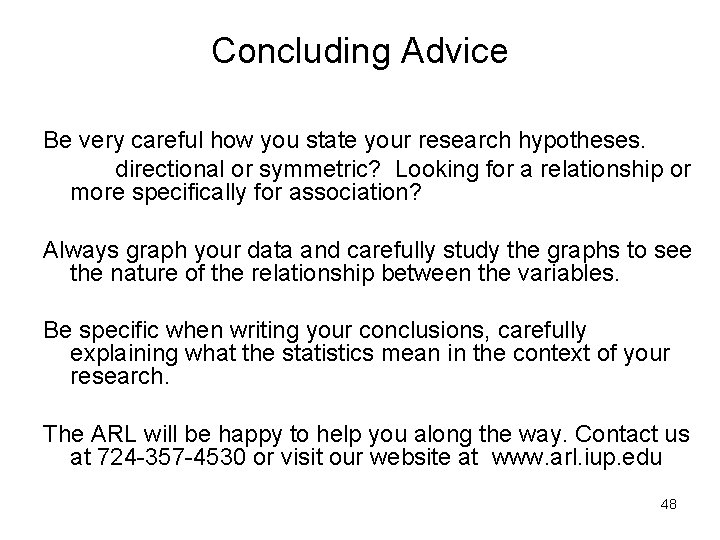 Concluding Advice

Be very careful how you state your research hypotheses.
directional or symmetric? Looking for a relationship or more specifically for association?

Always graph your data and carefully study the graphs to see the nature of the relationship between the variables.

Be specific when writing your conclusions, carefully explaining what the statistics mean in the context of your research.

The ARL will be happy to help you along the way. Contact us at 724-357-4530 or visit our website at www.arl.iup.edu

48